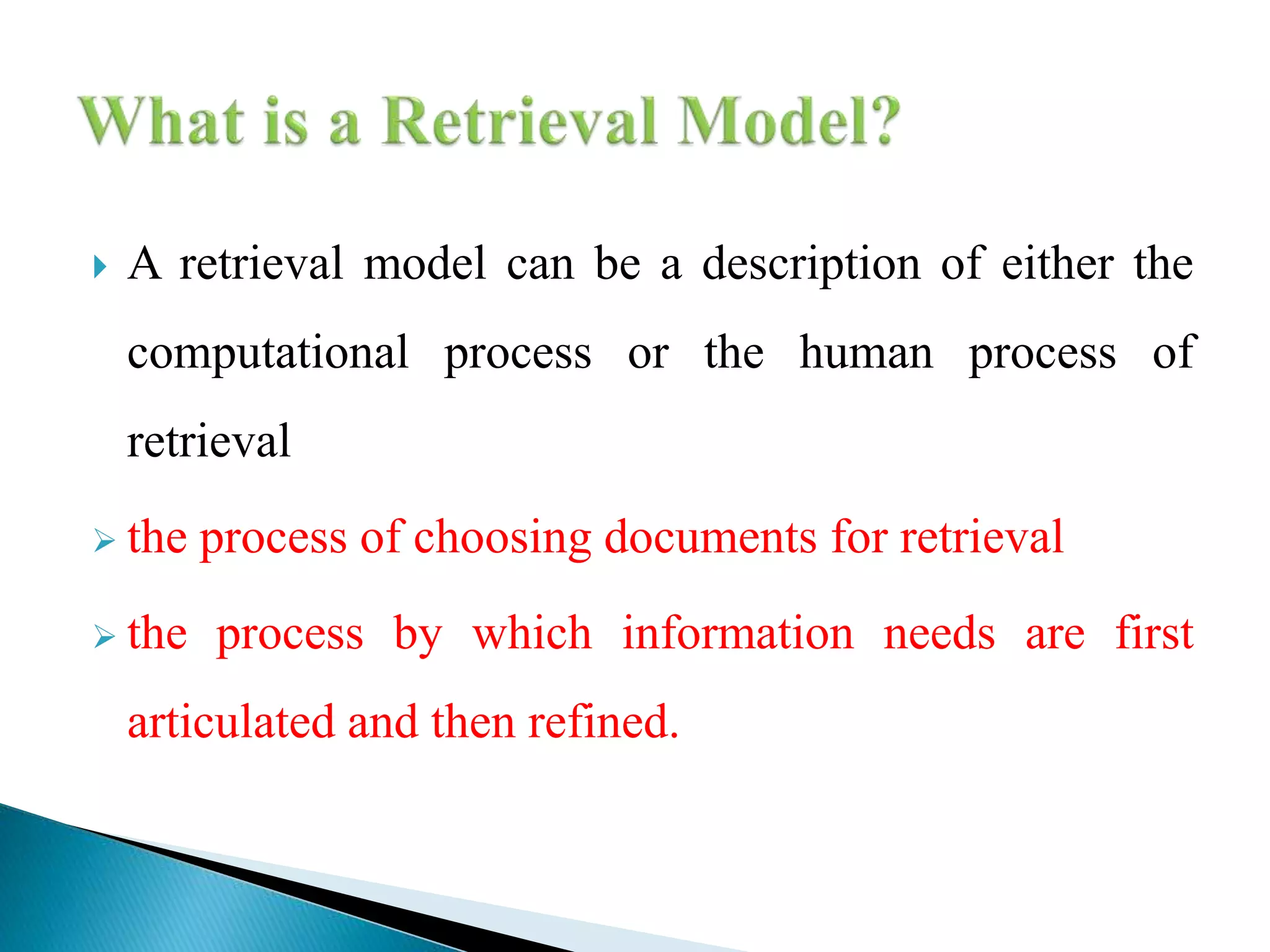 What is a Retrieval Model?

A retrieval model can be a description of either the computational process or the human process of retrieval

the process of choosing documents for retrieval

the process by which information needs are first articulated and then refined.